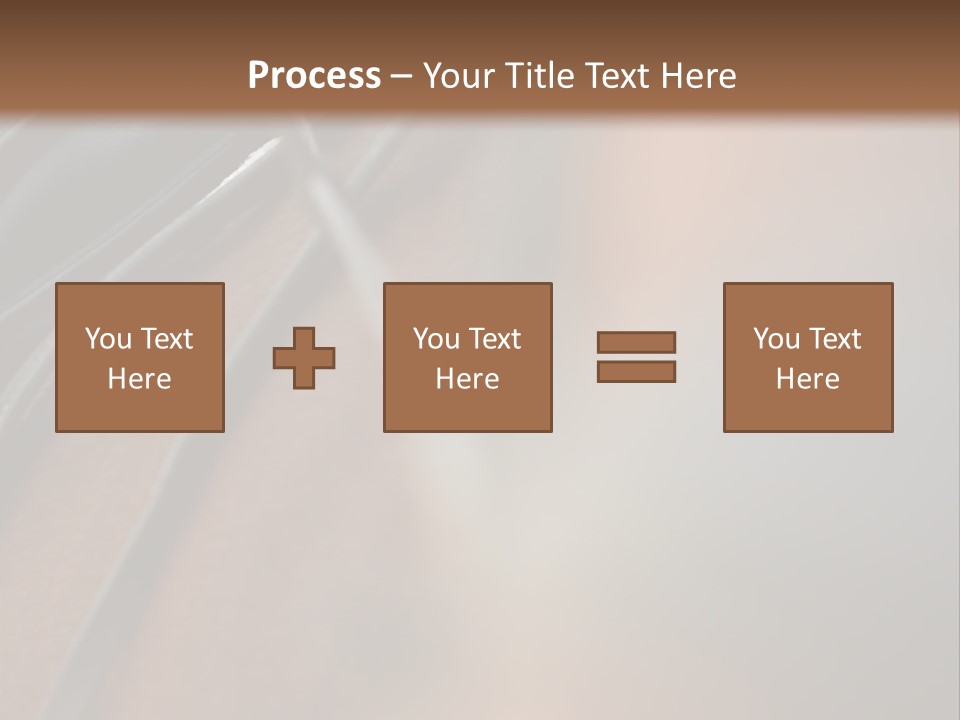 Process – Your Title Text Here

You Text Here

You Text Here

You Text Here